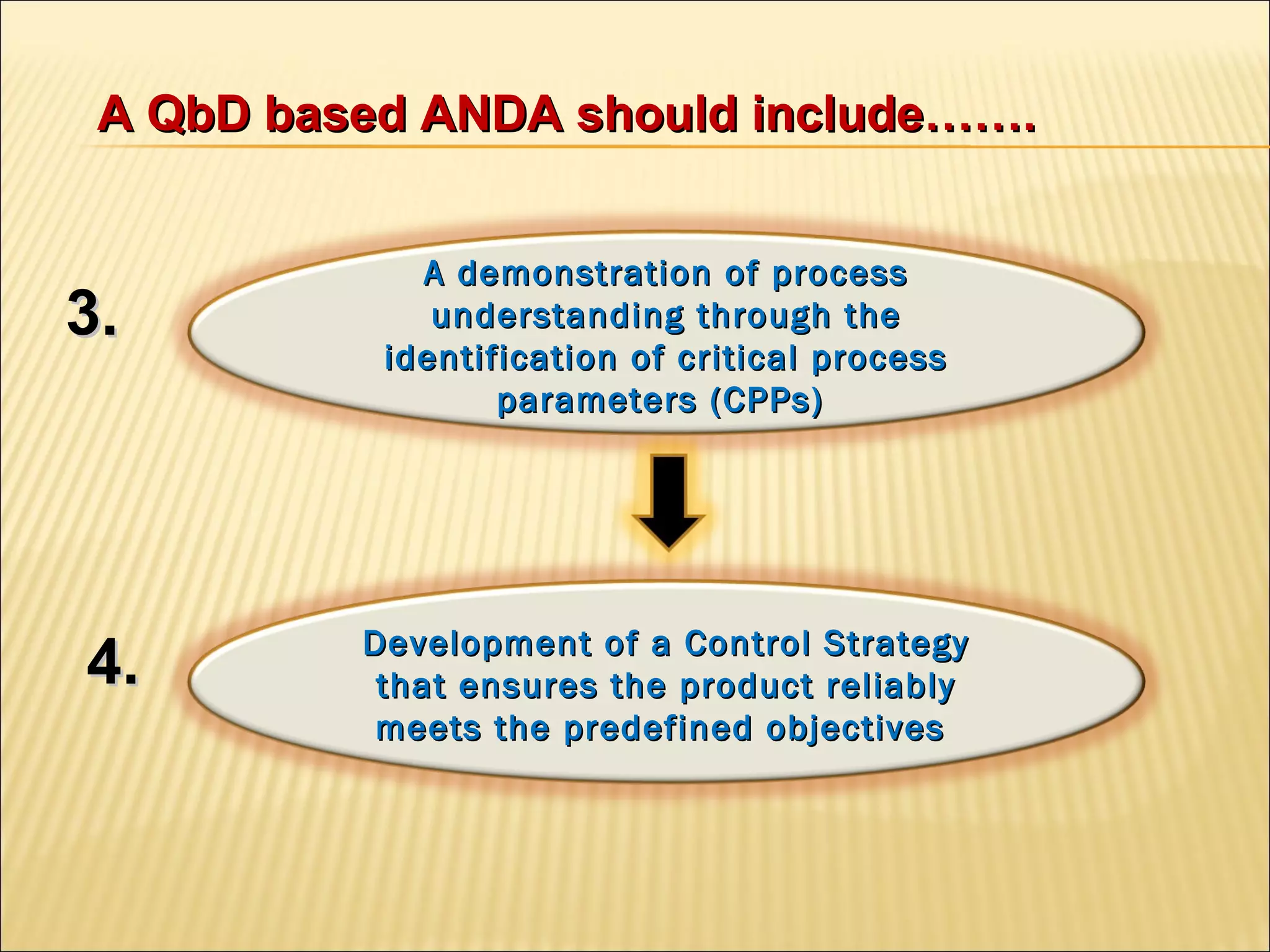 A QbD based ANDA should include…….

3.

A demonstration of process understanding through the identification of critical process parameters (CPPs)

4.

Development of a Control Strategy that ensures the product reliably meets the predefined objectives